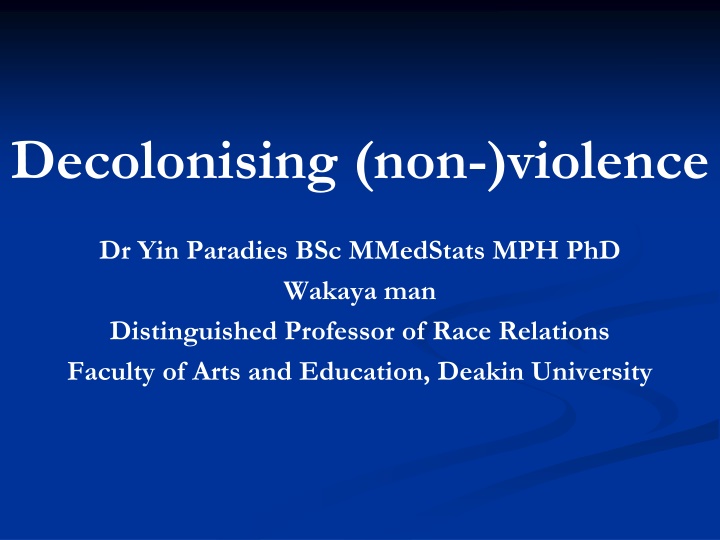 Decolonising (non-)violence

Dr Yin Paradies BSc MMedStats MPH PhD
Wakaya man
Distinguished Professor of Race Relations
Faculty of Arts and Education, Deakin University